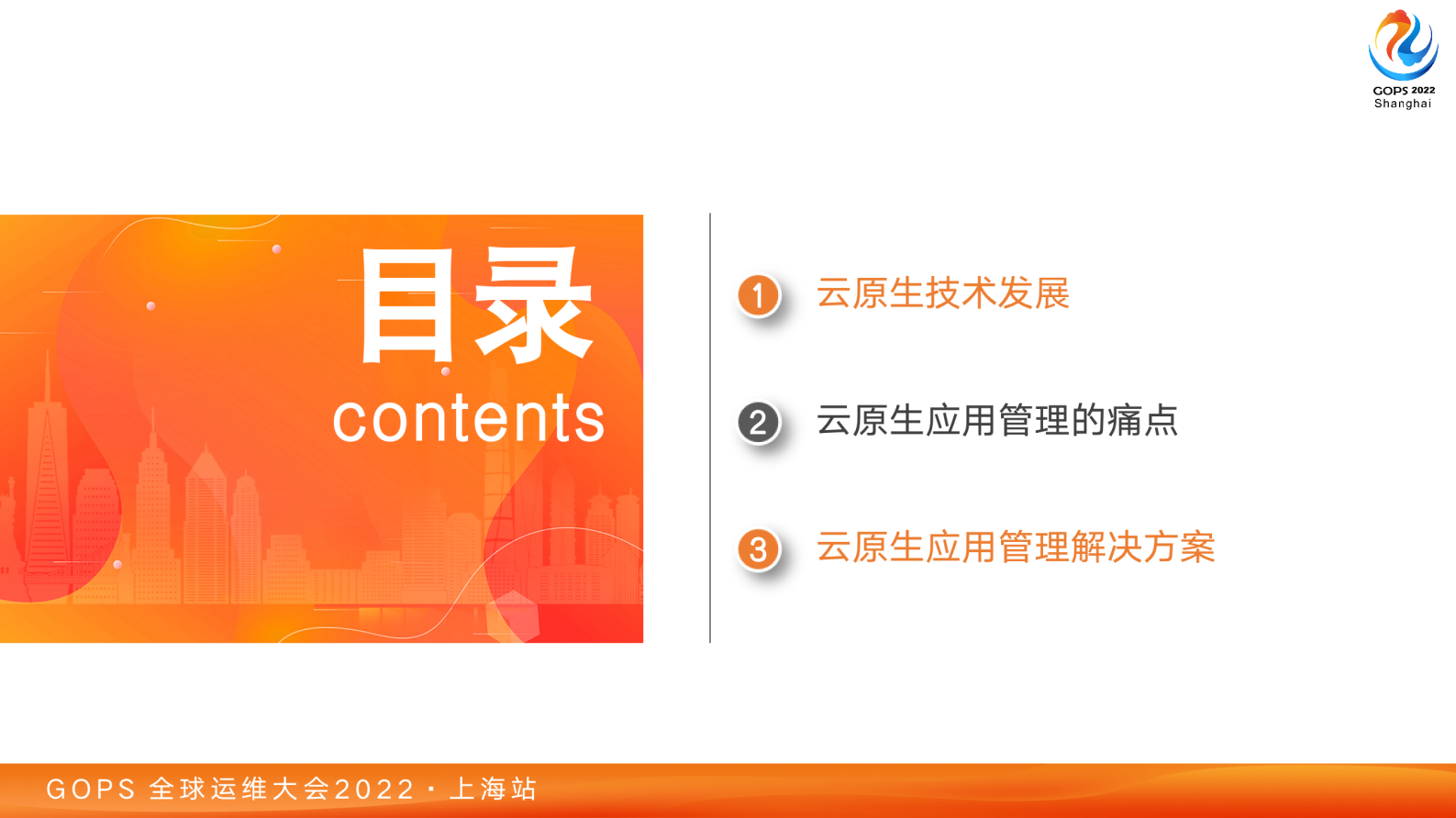 GOPS 2022
Shanghai

目录
contents

1 云原生技术发展

2 云原生应用管理的痛点

3 云原生应用管理解决方案

GOPS 全球运维大会2022 · 上海站